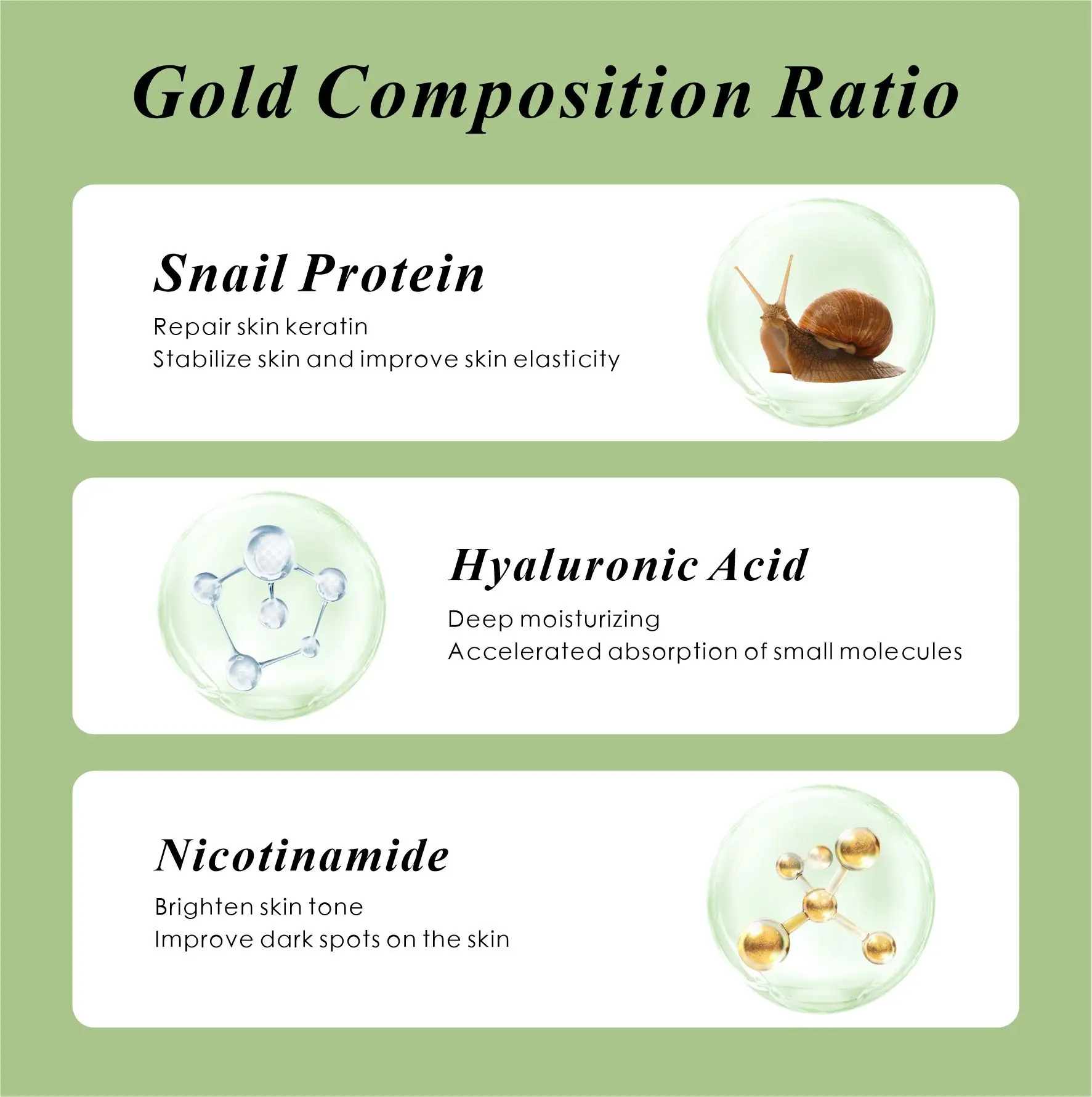 Gold Composition Ratio

Snail Protein

Repair skin keratin
Stabilize skin and improve skin elasticity

Hyaluronic Acid

Deep moisturizing
Accelerated absorption of small molecules

Nicotinamide

Brighten skin tone
Improve dark spots on the skin